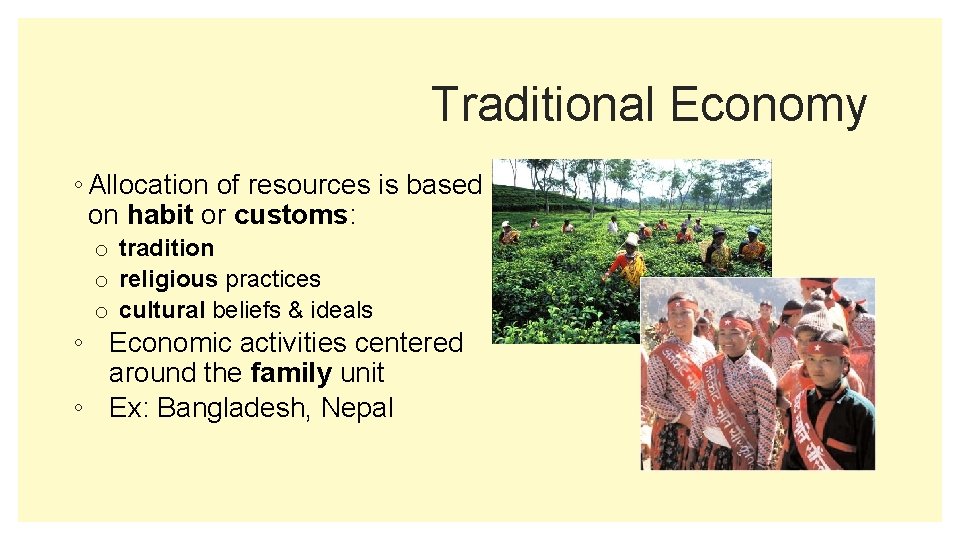 Traditional Economy

◦ Allocation of resources is based on **habit** or **customs**:

o **tradition**
o **religious** practices
o **cultural** beliefs & ideals

◦ Economic activities centered around the **family** unit
◦ Ex: Bangladesh, Nepal